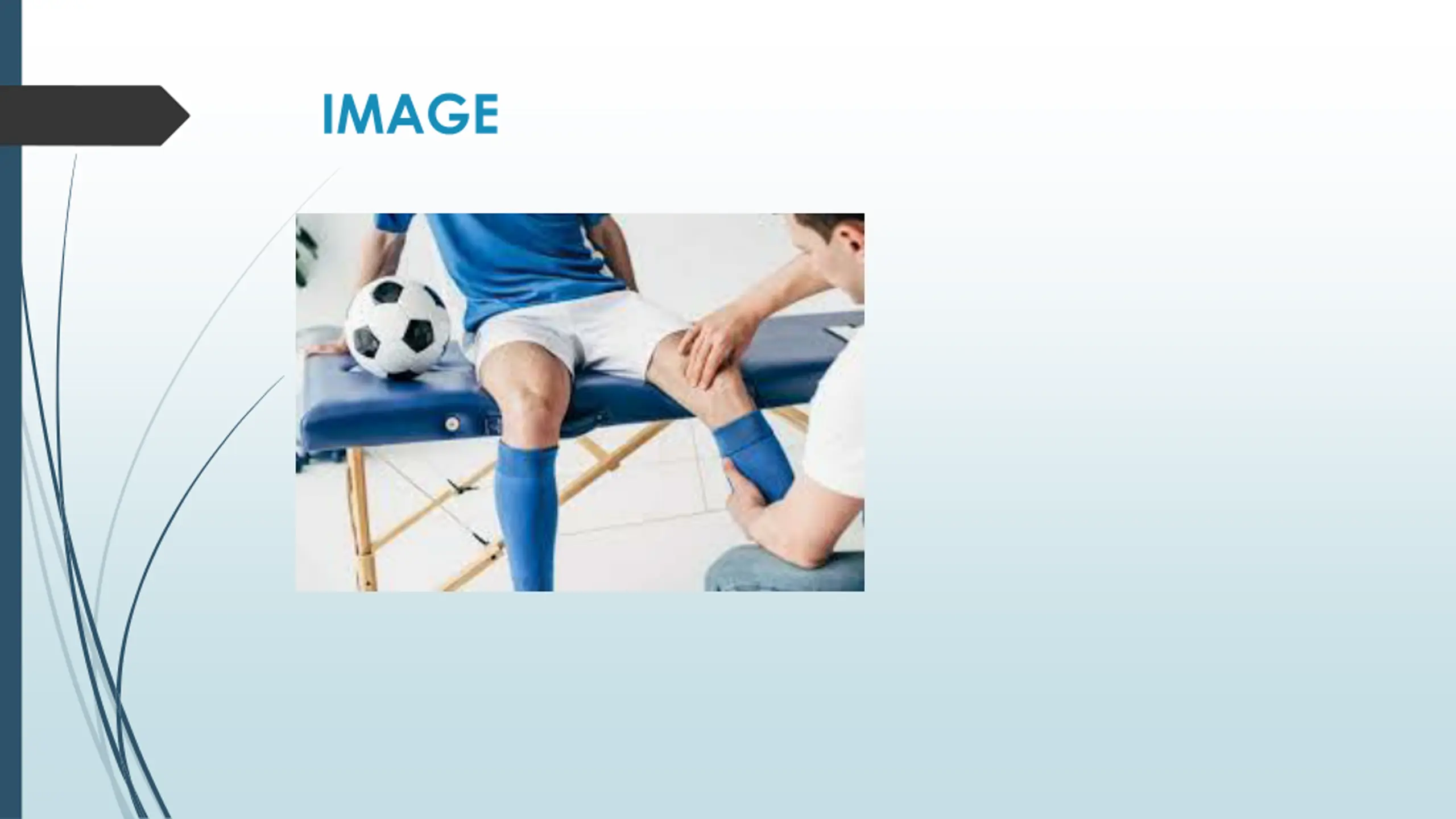 IMAGE